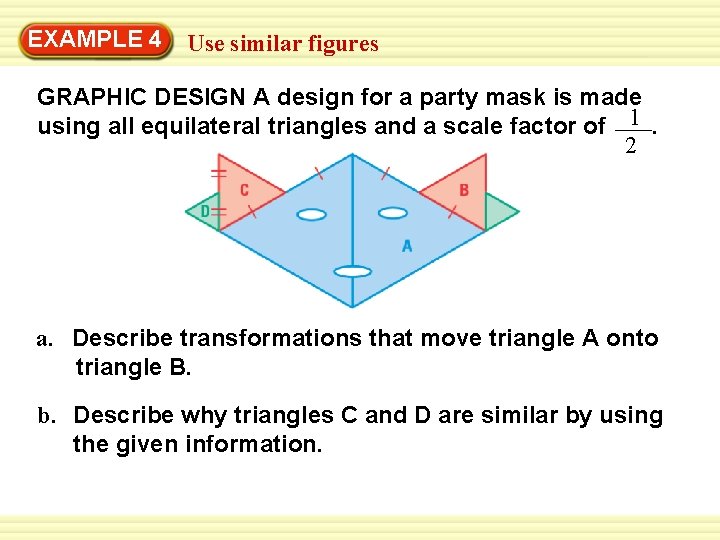 EXAMPLE 4 Use similar figures

GRAPHIC DESIGN A design for a party mask is made using all equilateral triangles and a scale factor of $\frac{1}{2}$.

C
B
D
A

a. Describe transformations that move triangle A onto triangle B.

b. Describe why triangles C and D are similar by using the given information.